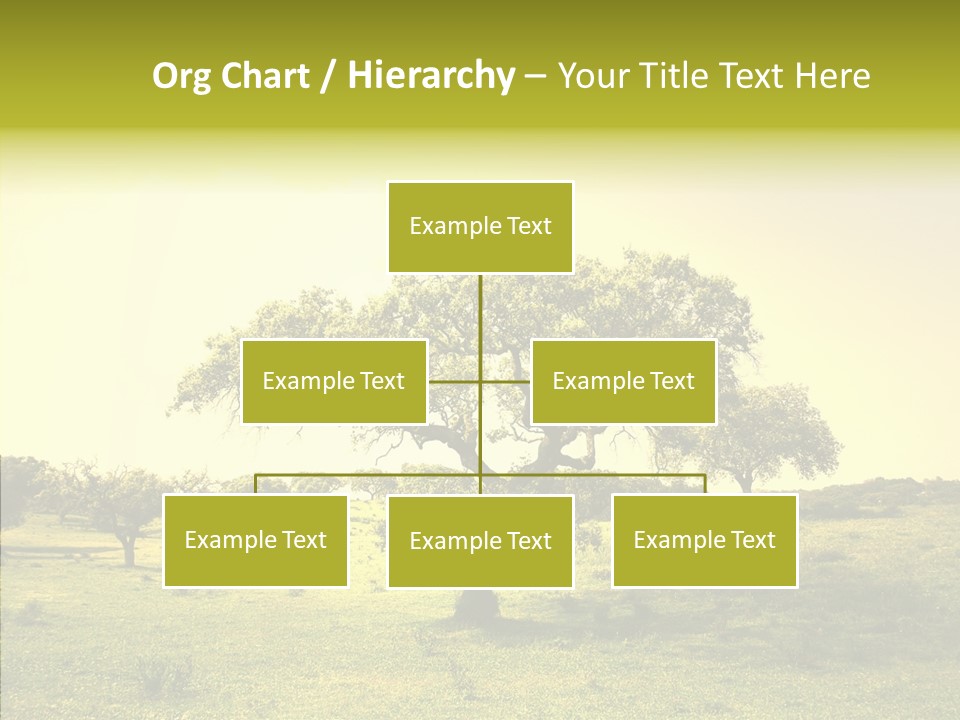 Org Chart / Hierarchy – Your Title Text Here

Example Text

Example Text

Example Text

Example Text

Example Text

Example Text